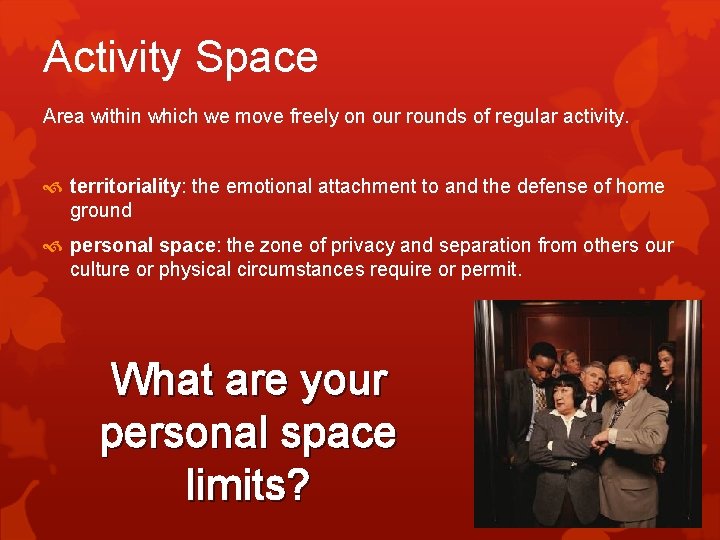 Activity Space

Area within which we move freely on our rounds of regular activity.

territoriality: the emotional attachment to and the defense of home ground

personal space: the zone of privacy and separation from others our culture or physical circumstances require or permit.

What are your personal space limits?